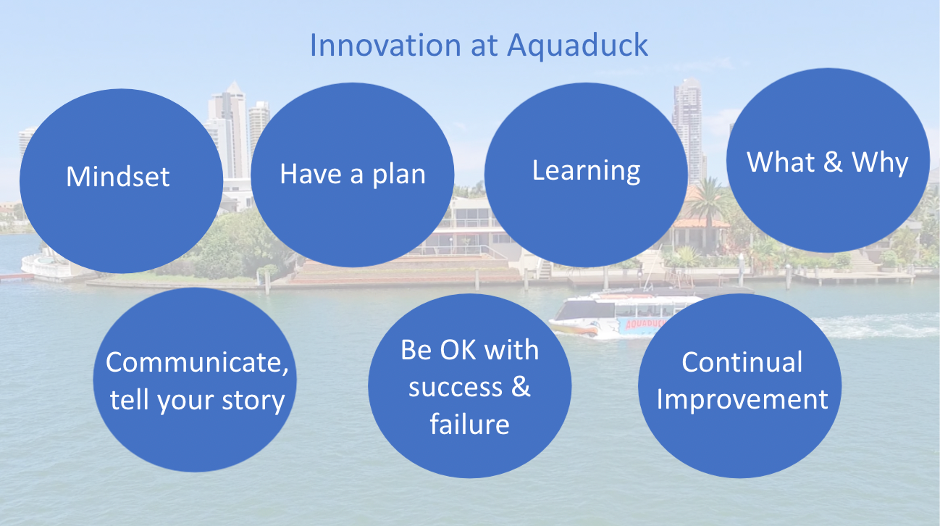 Innovation at Aquaduck

Mindset

Have a plan

Learning

What & Why

Communicate, tell your story

Be OK with success & failure

Continual Improvement

AQUADUCK